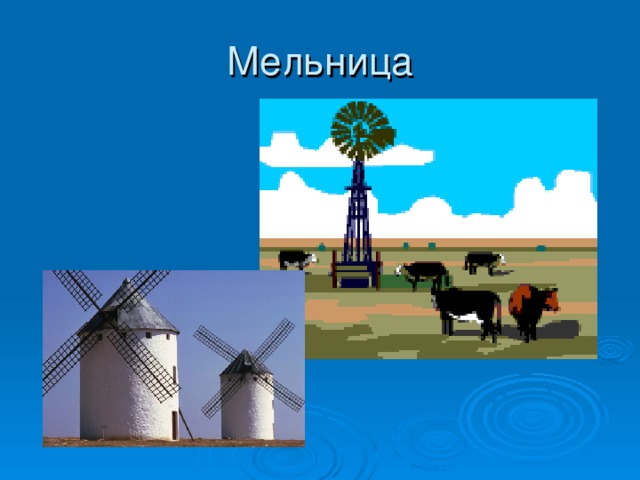 Мельница